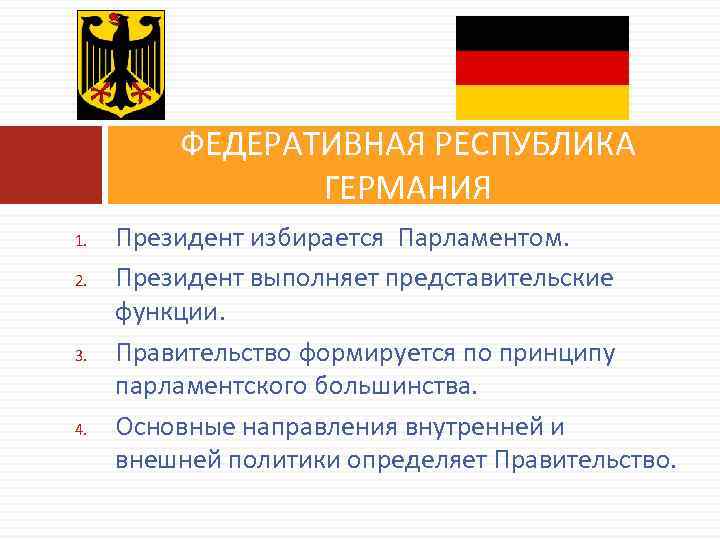 ФЕДЕРАТИВНАЯ РЕСПУБЛИКА ГЕРМАНИЯ

1. Президент избирается Парламентом.
2. Президент выполняет представительские функции.
3. Правительство формируется по принципу парламентского большинства.
4. Основные направления внутренней и внешней политики определяет Правительство.